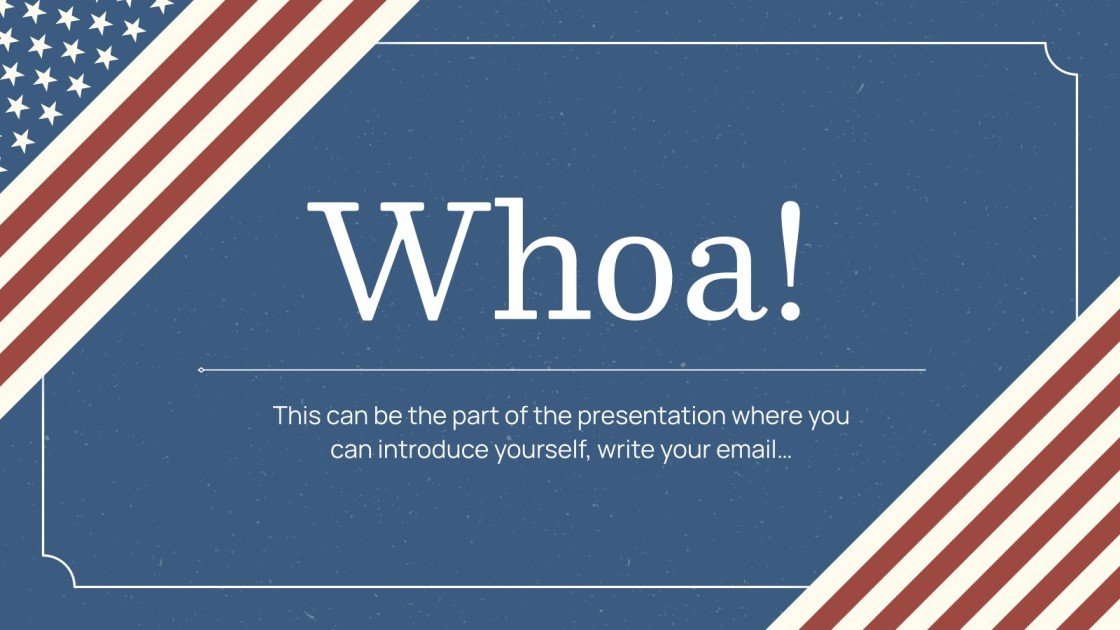 Whoa!

This can be the part of the presentation where you can introduce yourself, write your email…